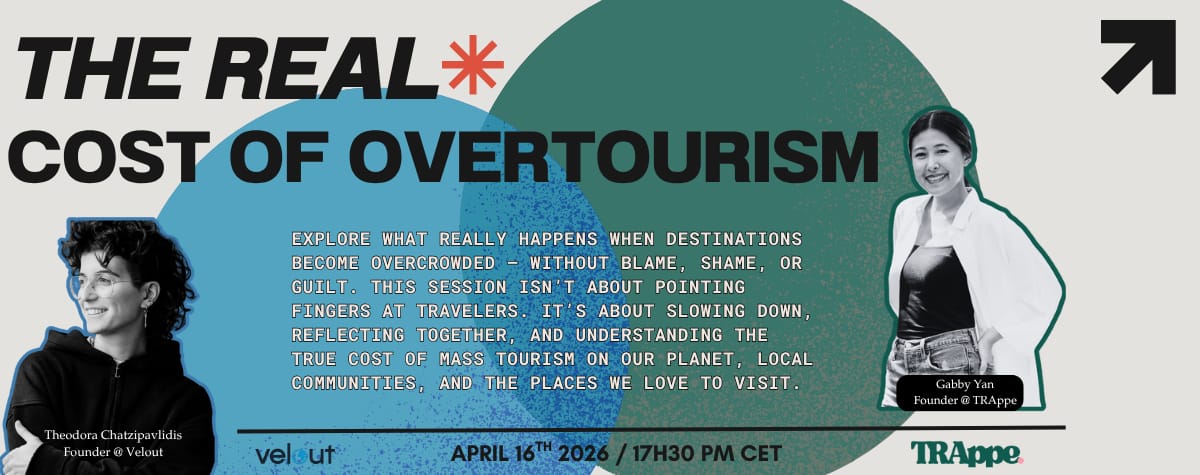 THE REAL*
COST OF OVERTOURISM

EXPLORE WHAT REALLY HAPPENS WHEN DESTINATIONS BECOME OVERCROWDED — WITHOUT BLAME, SHAME, OR GUILT. THIS SESSION ISN'T ABOUT POINTING FINGERS AT TRAVELERS. IT'S ABOUT SLOWING DOWN, REFLECTING TOGETHER, AND UNDERSTANDING THE TRUE COST OF MASS TOURISM ON OUR PLANET, LOCAL COMMUNITIES, AND THE PLACES WE LOVE TO VISIT.

Theodora Chatzipavlidis
Founder @ Velout

Gabby Yan
Founder @ TRAppe

velout

APRIL 16$^{TH}$ 2026 / 17H30 PM CET

TRAppe.